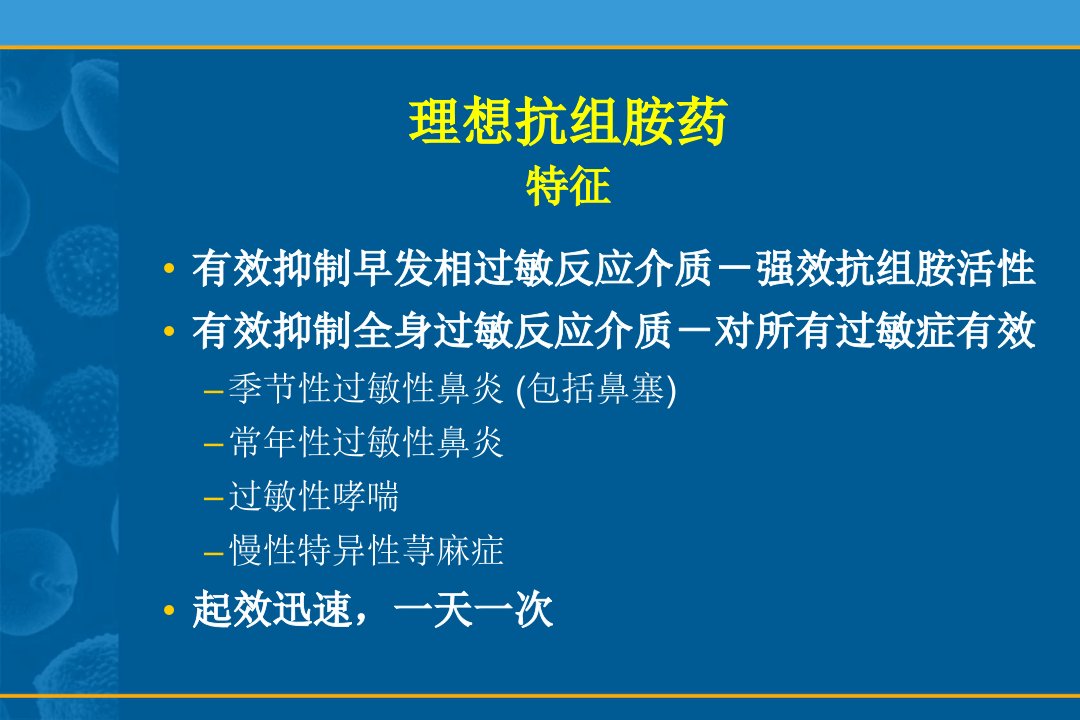 理想抗组胺药
特征

• 有效抑制早发相过敏反应介质－强效抗组胺活性
• 有效抑制全身过敏反应介质－对所有过敏症有效
– 季节性过敏性鼻炎 (包括鼻塞)
– 常年性过敏性鼻炎
– 过敏性哮喘
– 慢性特异性荨麻症
• 起效迅速，一天一次